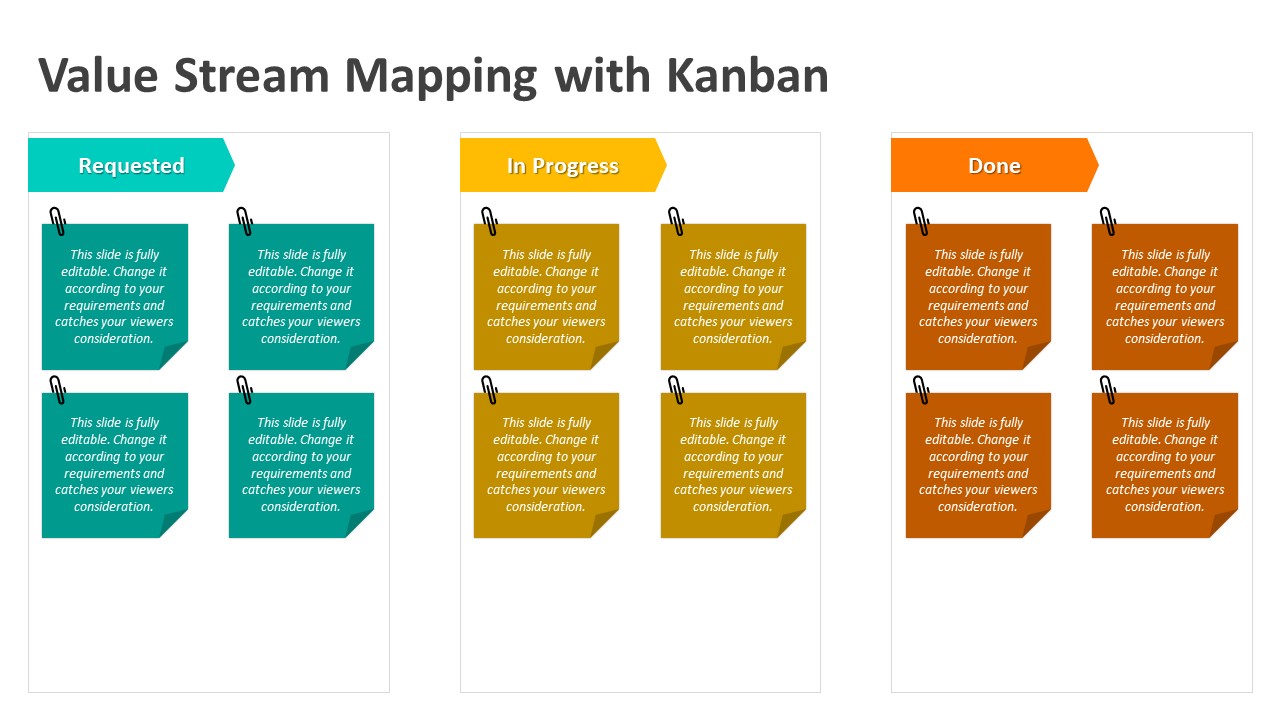 Value Stream Mapping with Kanban

Requested

This slide is fully editable. Change it according to your requirements and catches your viewers consideration.

This slide is fully editable. Change it according to your requirements and catches your viewers consideration.

This slide is fully editable. Change it according to your requirements and catches your viewers consideration.

This slide is fully editable. Change it according to your requirements and catches your viewers consideration.

In Progress

This slide is fully editable. Change it according to your requirements and catches your viewers consideration.

This slide is fully editable. Change it according to your requirements and catches your viewers consideration.

This slide is fully editable. Change it according to your requirements and catches your viewers consideration.

This slide is fully editable. Change it according to your requirements and catches your viewers consideration.

Done

This slide is fully editable. Change it according to your requirements and catches your viewers consideration.

This slide is fully editable. Change it according to your requirements and catches your viewers consideration.

This slide is fully editable. Change it according to your requirements and catches your viewers consideration.

This slide is fully editable. Change it according to your requirements and catches your viewers consideration.